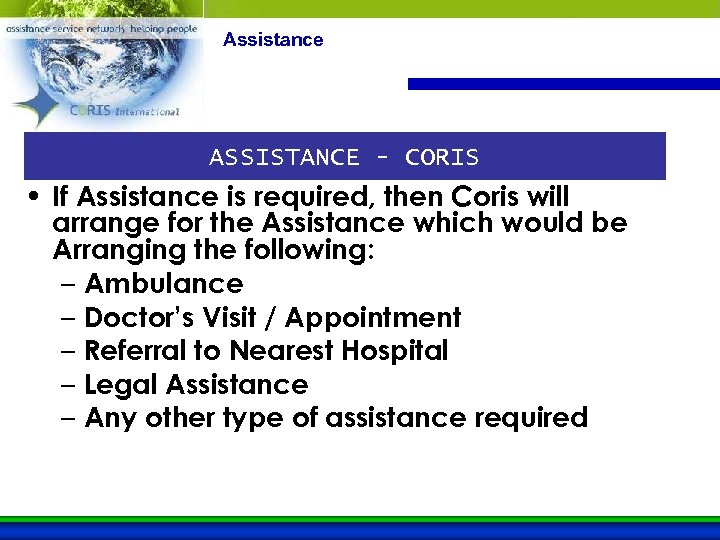 assistance service networks helping people

CORIS International

Assistance

ASSISTANCE – CORIS

• If Assistance is required, then Coris will arrange for the Assistance which would be Arranging the following:
– Ambulance
– Doctor's Visit / Appointment
– Referral to Nearest Hospital
– Legal Assistance
– Any other type of assistance required